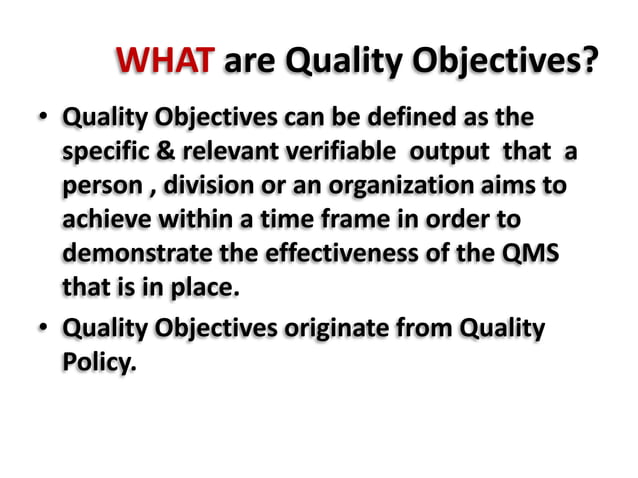 WHAT are Quality Objectives?

• Quality Objectives can be defined as the specific & relevant verifiable output that a person , division or an organization aims to achieve within a time frame in order to demonstrate the effectiveness of the QMS that is in place.

• Quality Objectives originate from Quality Policy.